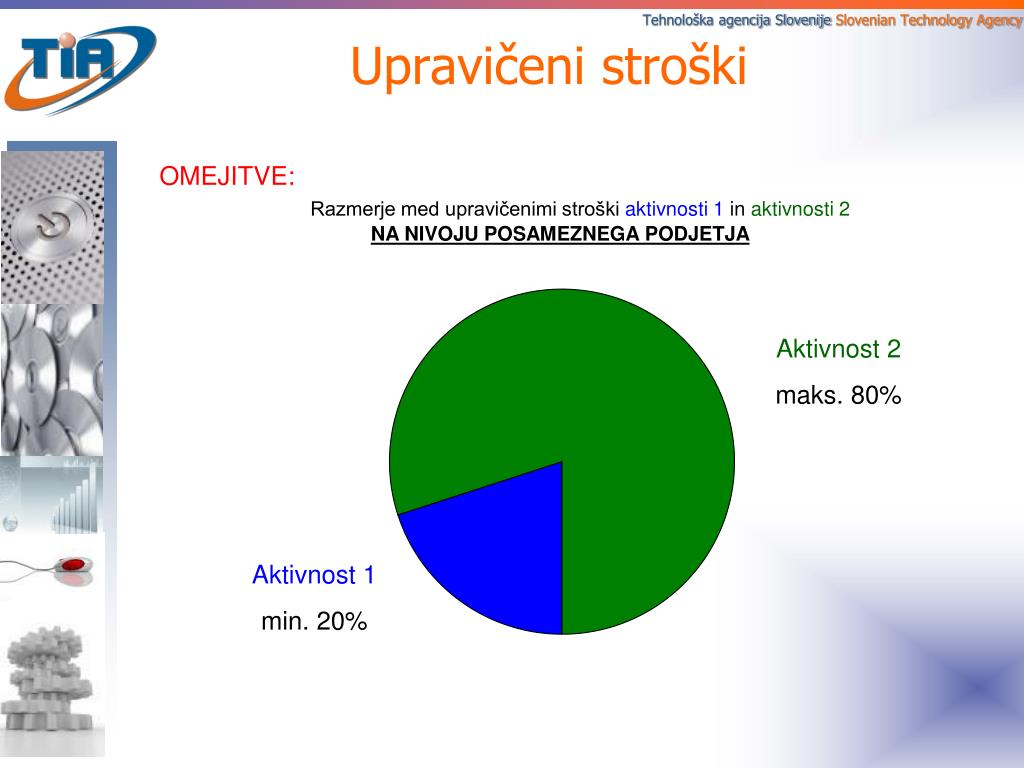 Tehnološka agencija Slovenije Slovenian Technology Agency

TIA

Upravičeni stroški

OMEJITVE:

Razmerje med upravičenimi stroški aktivnosti 1 in aktivnosti 2
NA NIVOJU POSAMEZNEGA PODJETJA

Aktivnost 2
maks. 80%

Aktivnost 1
min. 20%